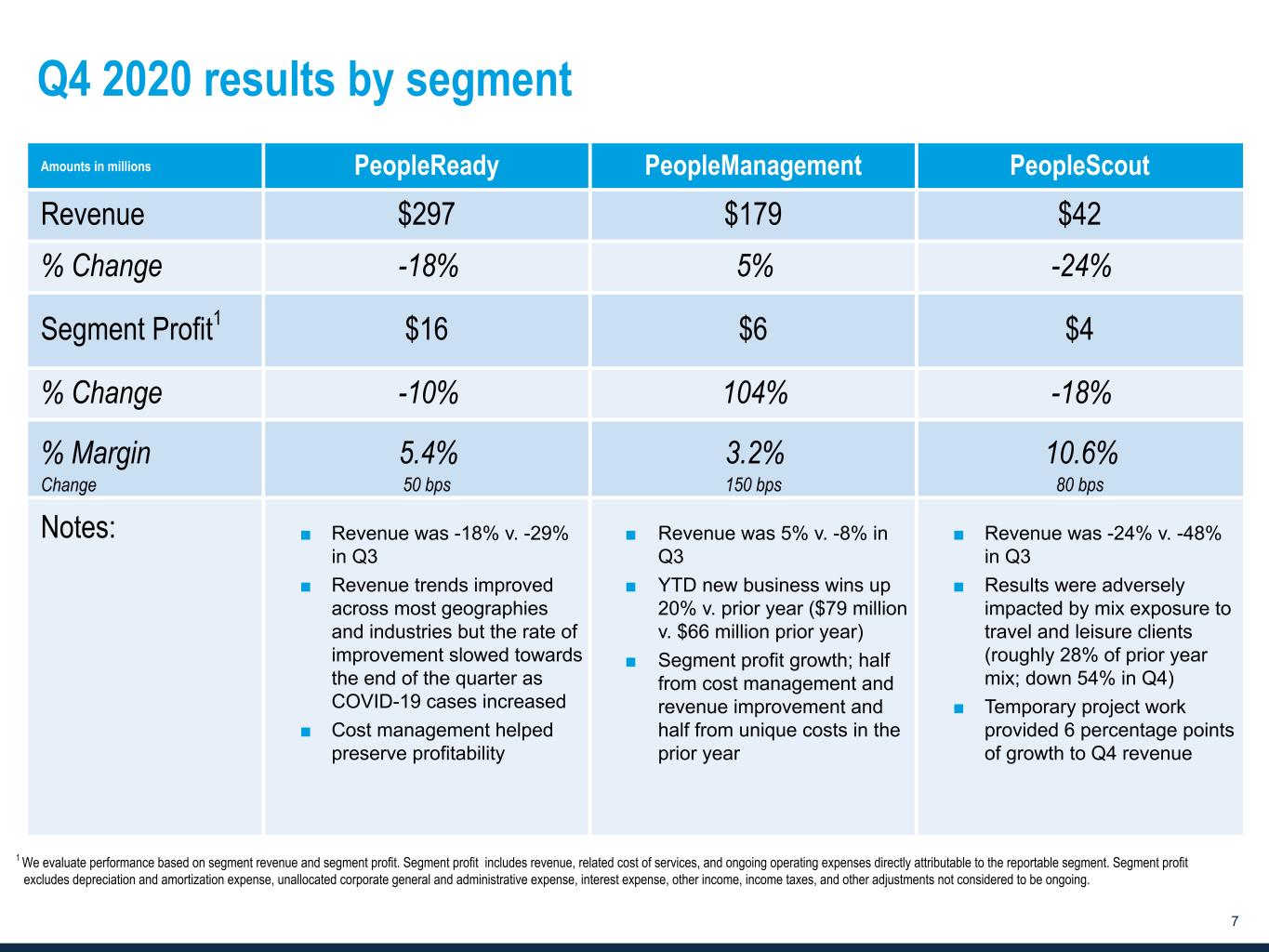 Q4 2020 results by segment

| Amounts in millions | PeopleReady | PeopleManagement | PeopleScout |
|---|---|---|---|
| Revenue | \$297 | \$179 | \$42 |
| % Change | -18% | 5% | -24% |
| Segment Profit$^1$ | \$16 | \$6 | \$4 |
| % Change | -10% | 104% | -18% |
| % Margin Change | 5.4% 50 bps | 3.2% 150 bps | 10.6% 80 bps |
| Notes: | ■ Revenue was -18% v. -29% in Q3 ■ Revenue trends improved across most geographies and industries but the rate of improvement slowed towards the end of the quarter as COVID-19 cases increased ■ Cost management helped preserve profitability | ■ Revenue was 5% v. -8% in Q3 ■ YTD new business wins up 20% v. prior year (\$79 million v. \$66 million prior year) ■ Segment profit growth; half from cost management and revenue improvement and half from unique costs in the prior year | ■ Revenue was -24% v. -48% in Q3 ■ Results were adversely impacted by mix exposure to travel and leisure clients (roughly 28% of prior year mix; down 54% in Q4) ■ Temporary project work provided 6 percentage points of growth to Q4 revenue |

$^1$ We evaluate performance based on segment revenue and segment profit. Segment profit includes revenue, related cost of services, and ongoing operating expenses directly attributable to the reportable segment. Segment profit excludes depreciation and amortization expense, unallocated corporate general and administrative expense, interest expense, other income, income taxes, and other adjustments not considered to be ongoing.

7